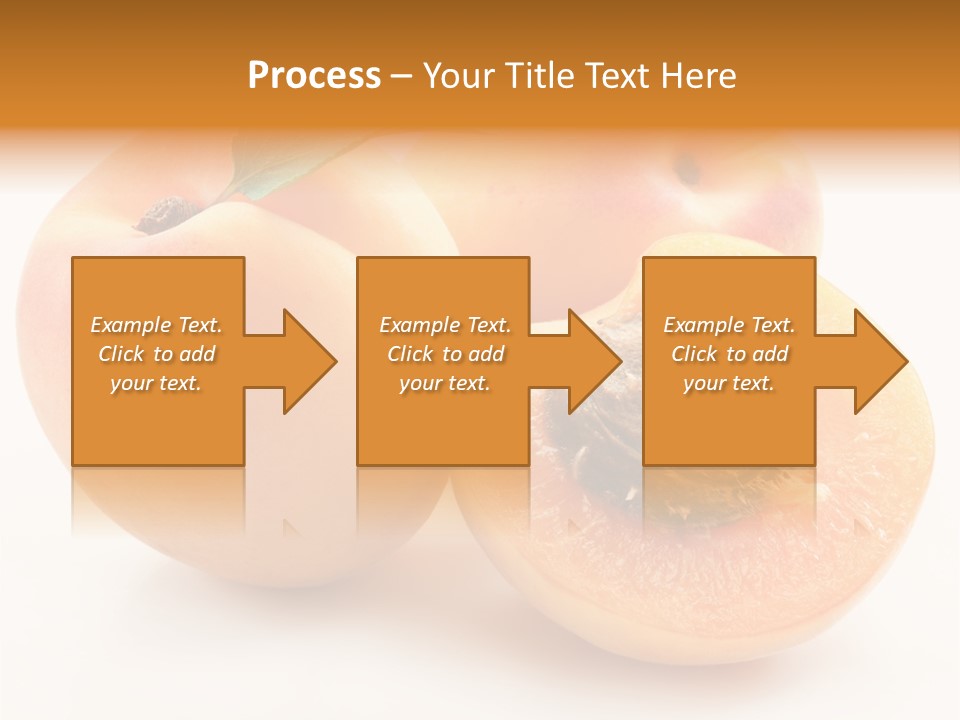 Process – Your Title Text Here

Example Text. Click to add your text.

Example Text. Click to add your text.

Example Text. Click to add your text.